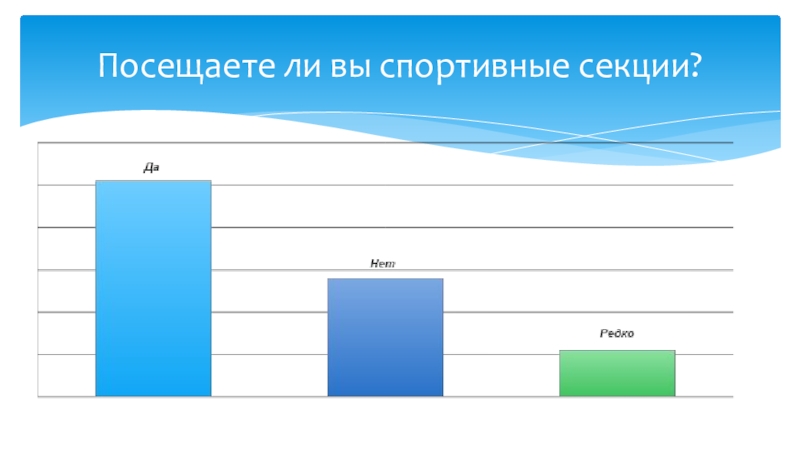 Посещаете ли вы спортивные секции?

Да

Нет

Редко